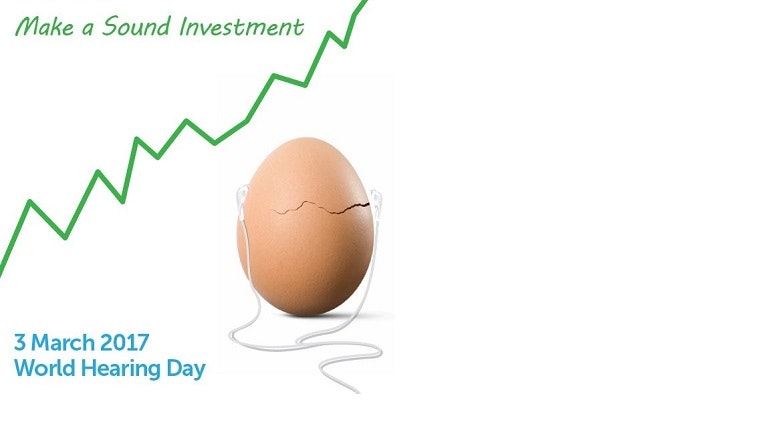 Make a Sound Investment

3 March 2017
World Hearing Day